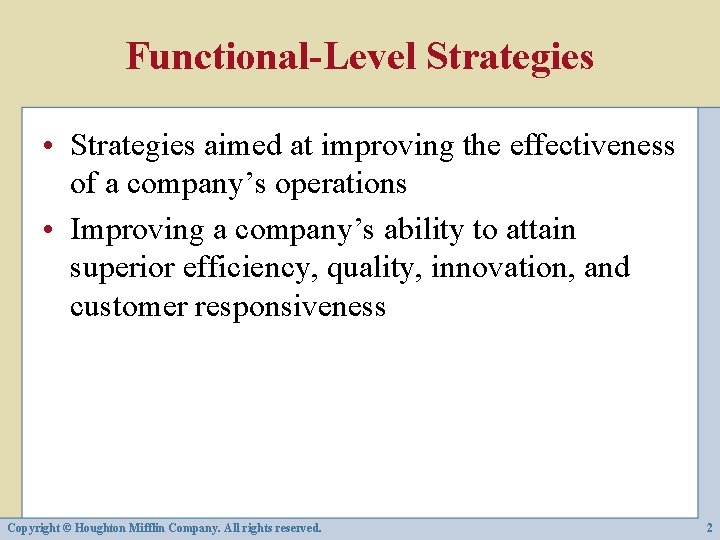 Functional-Level Strategies

• Strategies aimed at improving the effectiveness of a company's operations

• Improving a company's ability to attain superior efficiency, quality, innovation, and customer responsiveness

Copyright © Houghton Mifflin Company. All rights reserved.

2